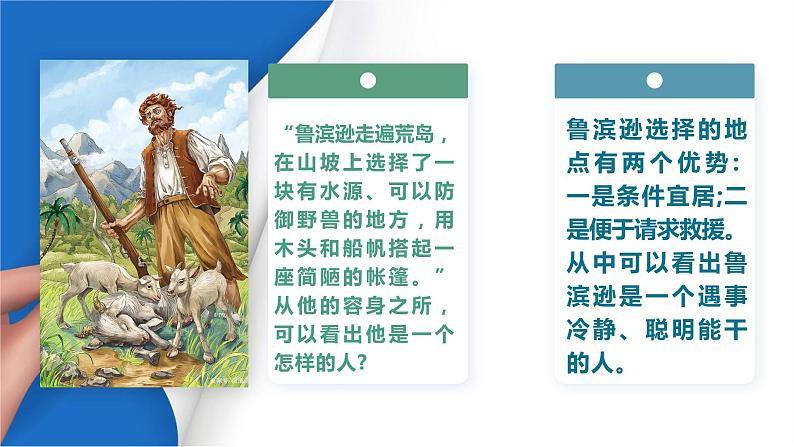 “鲁滨逊走遍荒岛，在山坡上选择了一块有水源、可以防御野兽的地方，用木头和船帆搭起一座简陋的帐篷。”从他的容身之所，可以看出他是一个怎样的人?

鲁滨逊选择的地点有两个优势：一是条件宜居;二是便于请求救援。从中可以看出鲁滨逊是一个遇事冷静、聪明能干的人。